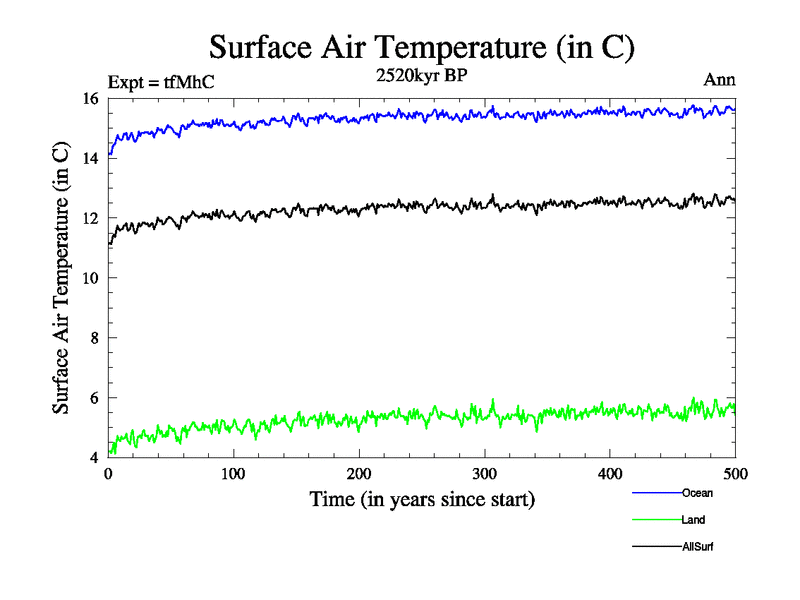 Surface Air Temperature (in C)

Expt = tfMhC

2520kyr BP

Ann

Surface Air Temperature (in C)

16
14
12
10
8
6
4

0
100
200
300
400
500

Time (in years since start)

Ocean
Land
AllSurf